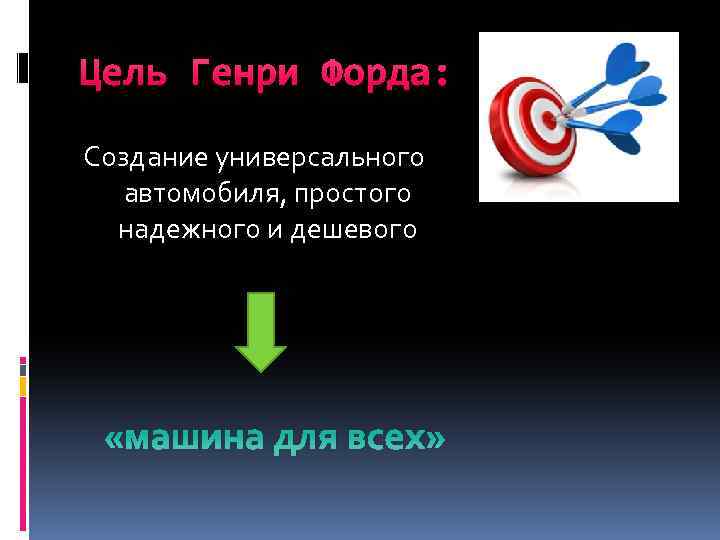 Цель Генри Форда:

Создание универсального автомобиля, простого надежного и дешевого

«машина для всех»